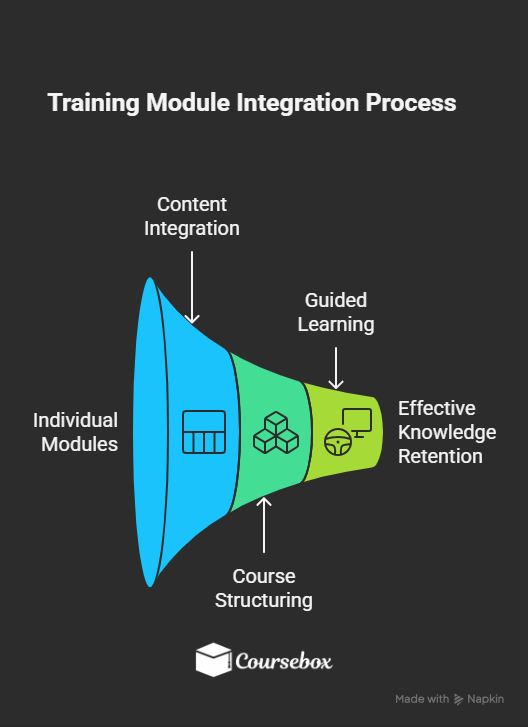 Training Module Integration Process

Content Integration

Guided Learning

Individual Modules

Effective Knowledge Retention

Course Structuring

Coursebox

Made with Napkin